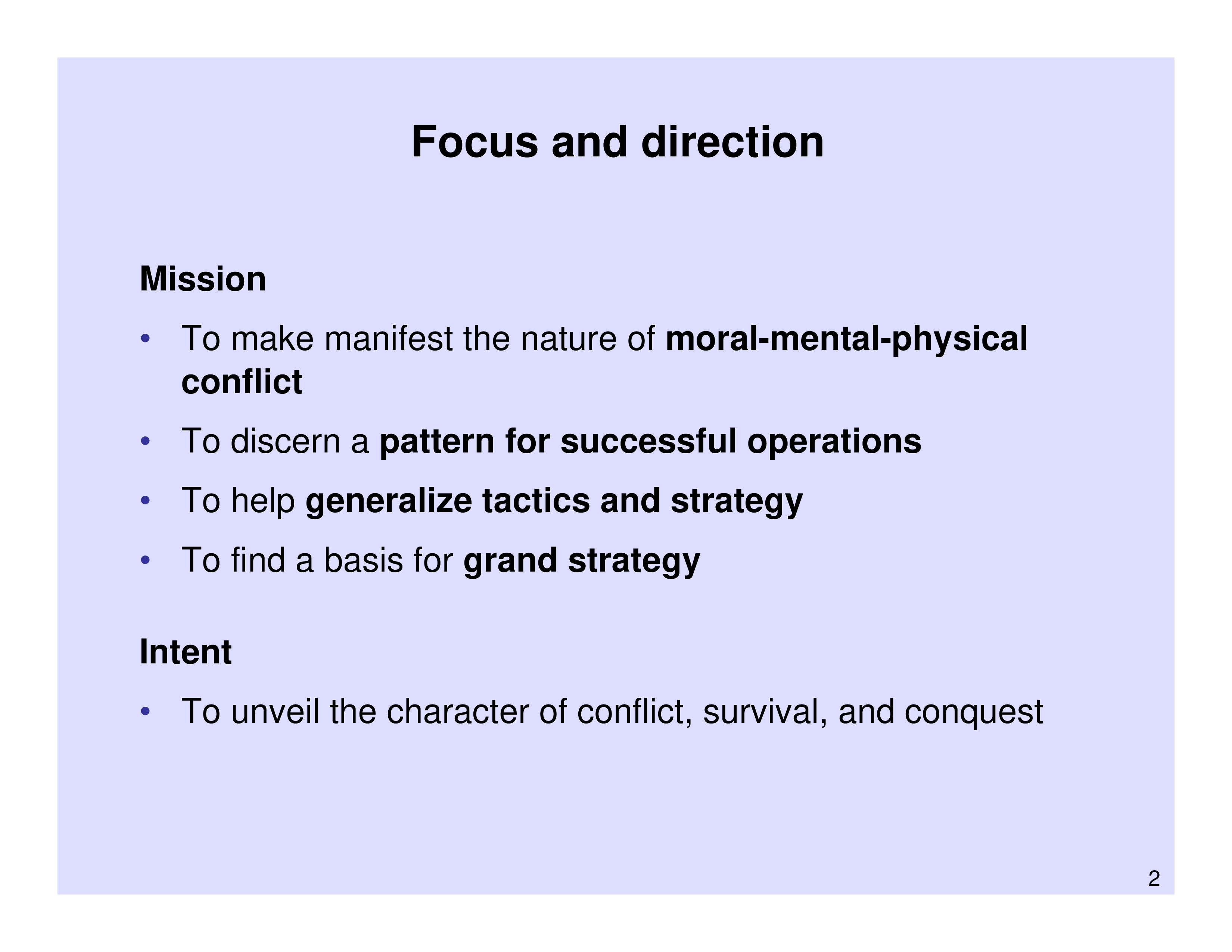 Focus and direction

Mission

• To make manifest the nature of moral-mental-physical conflict

• To discern a pattern for successful operations

• To help generalize tactics and strategy

• To find a basis for grand strategy

Intent

• To unveil the character of conflict, survival, and conquest

2